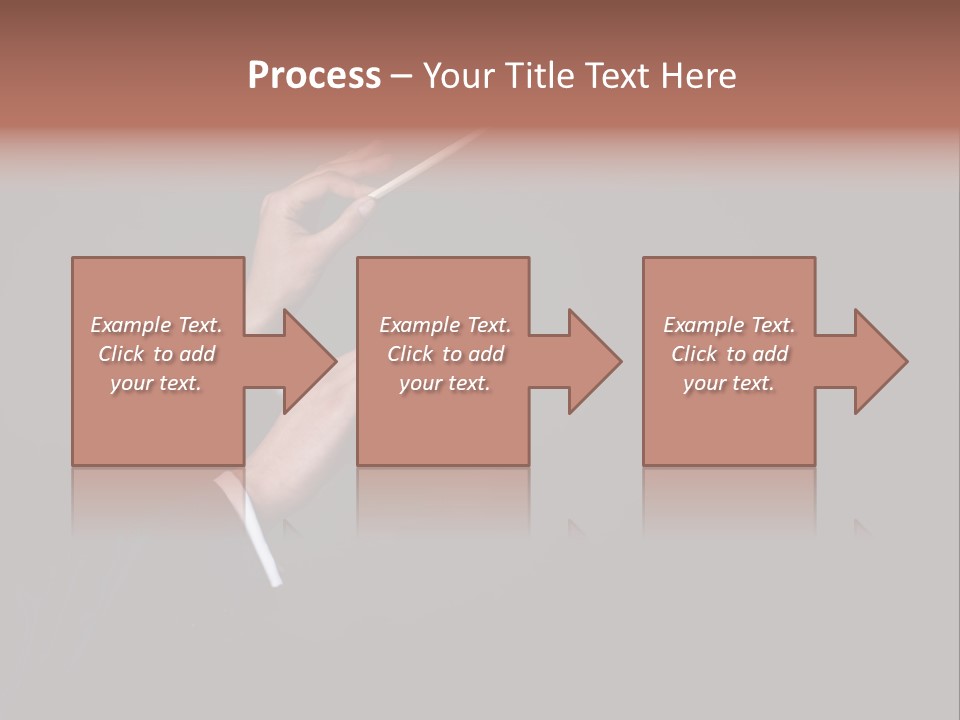 Process – Your Title Text Here

Example Text. Click to add your text.

Example Text. Click to add your text.

Example Text. Click to add your text.